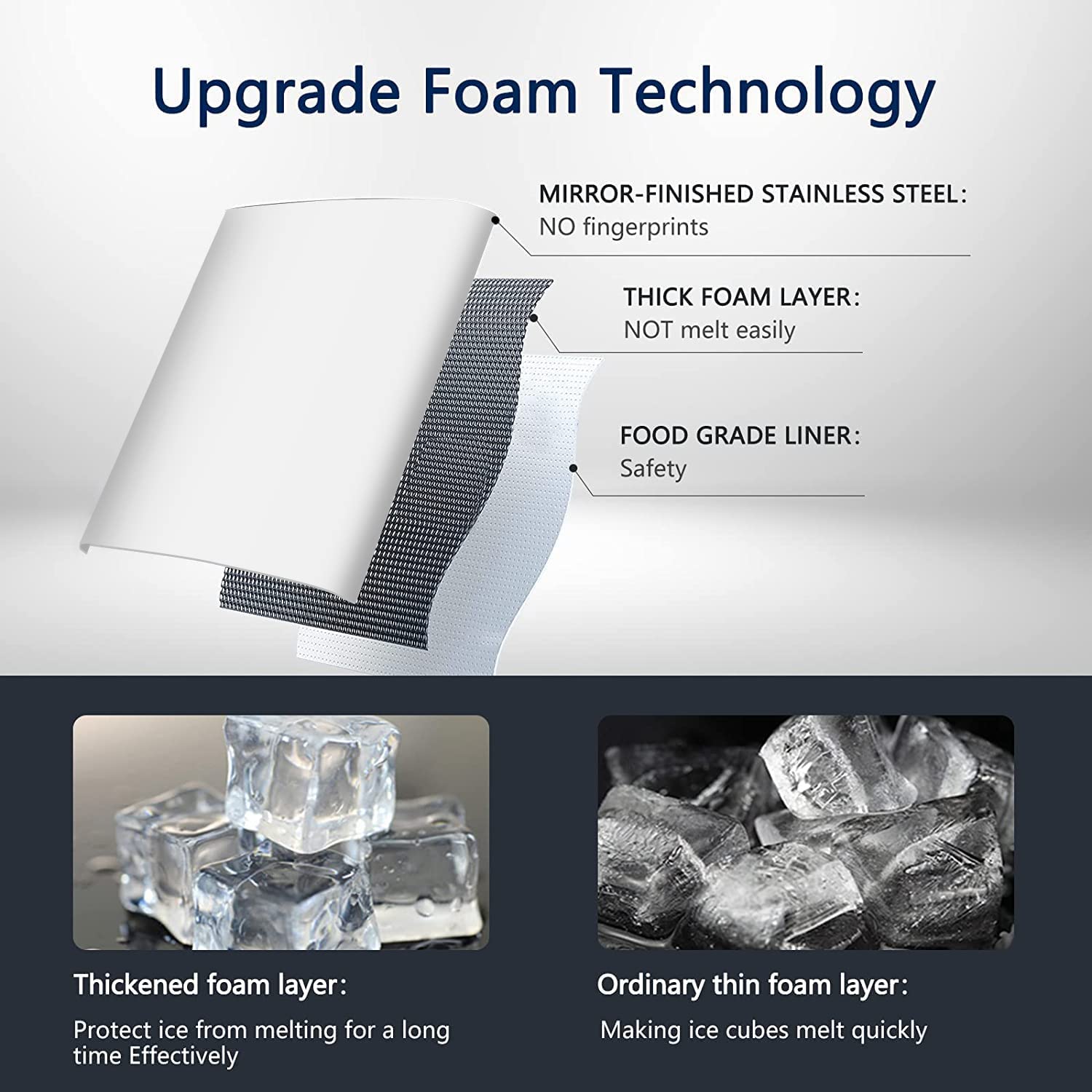 Upgrade Foam Technology

MIRROR-FINISHED STAINLESS STEEL:
NO fingerprints

THICK FOAM LAYER:
NOT melt easily

FOOD GRADE LINER:
Safety

Thickened foam layer:

Protect ice from melting for a long time Effectively

Ordinary thin foam layer:

Making ice cubes melt quickly